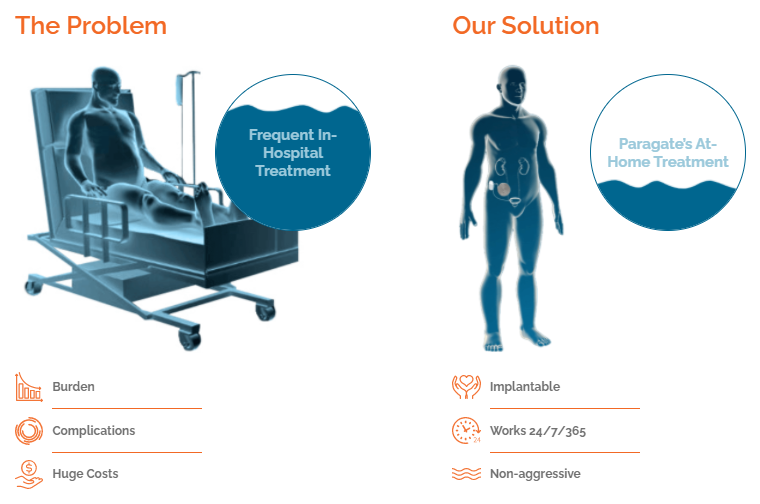 The Problem

Frequent In-Hospital Treatment

Burden

Complications

Huge Costs

Our Solution

Paragate's At-Home Treatment

Implantable

Works 24/7/365

Non-aggressive